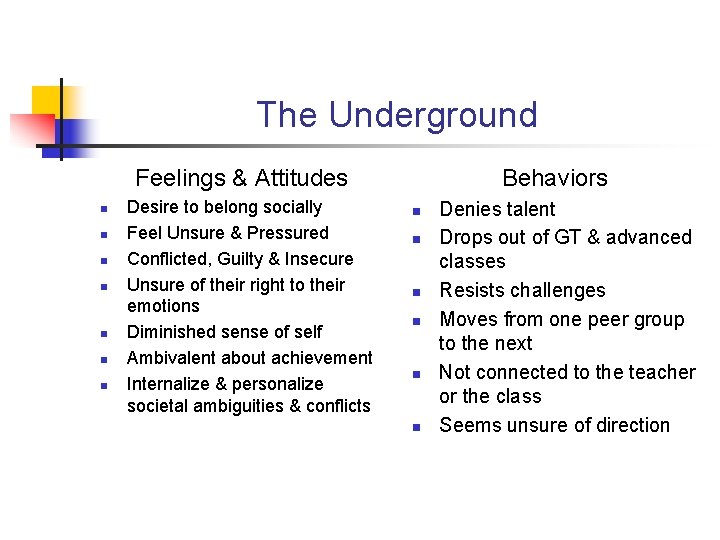 The Underground

Feelings & Attitudes

- Desire to belong socially
- Feel Unsure & Pressured
- Conflicted, Guilty & Insecure
- Unsure of their right to their emotions
- Diminished sense of self
- Ambivalent about achievement
- Internalize & personalize societal ambiguities & conflicts

Behaviors

- Denies talent
- Drops out of GT & advanced classes
- Resists challenges
- Moves from one peer group to the next
- Not connected to the teacher or the class
- Seems unsure of direction